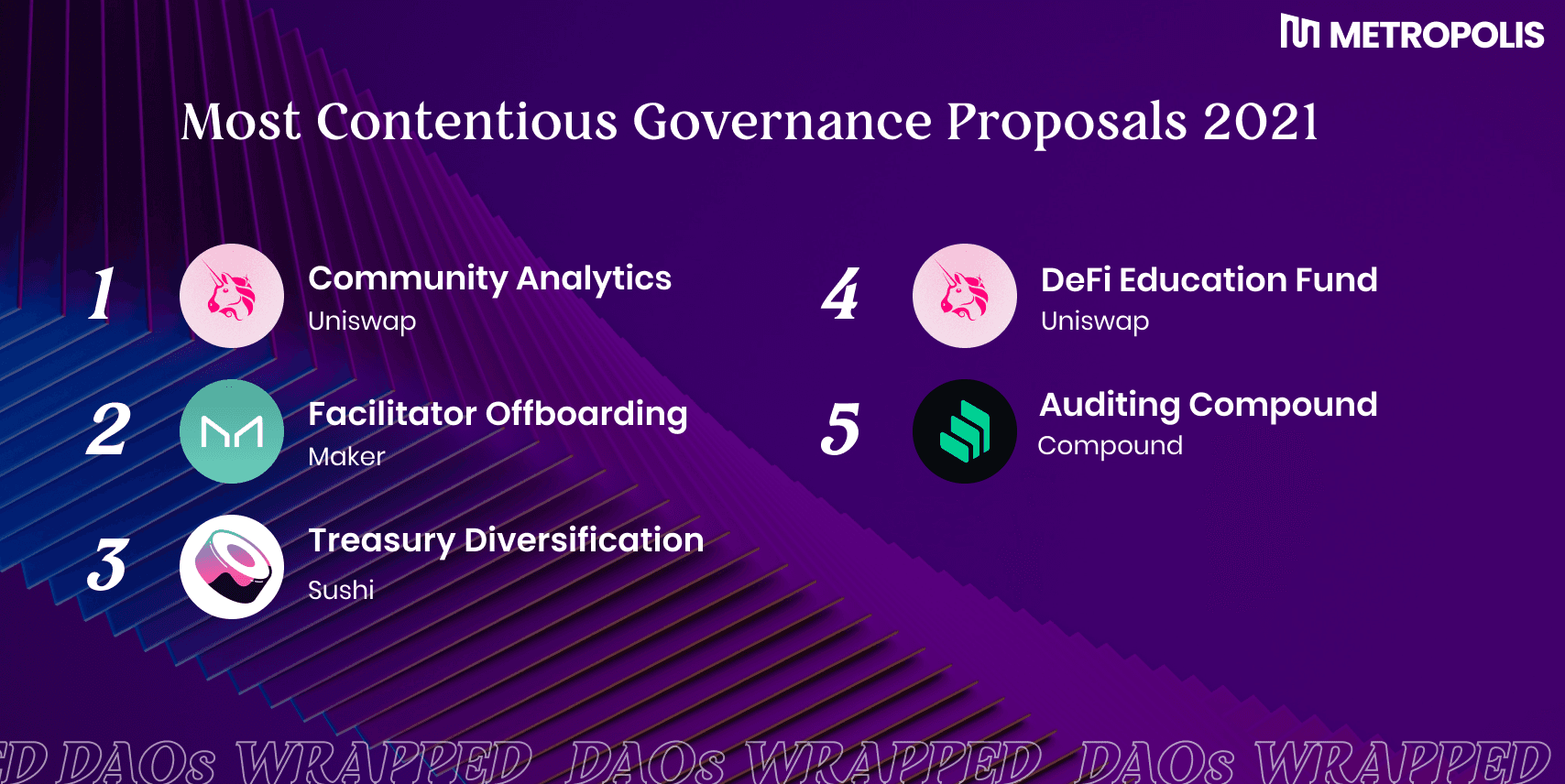 METROPOLIS

Most Contentious Governance Proposals 2021

1 Community Analytics
Uniswap

2 Facilitator Offboarding
Maker

3 Treasury Diversification
Sushi

4 DeFi Education Fund
Uniswap

5 Auditing Compound
Compound

ED DAOs WRAPPED DAOs WRAPPED DAOs WRAPPED